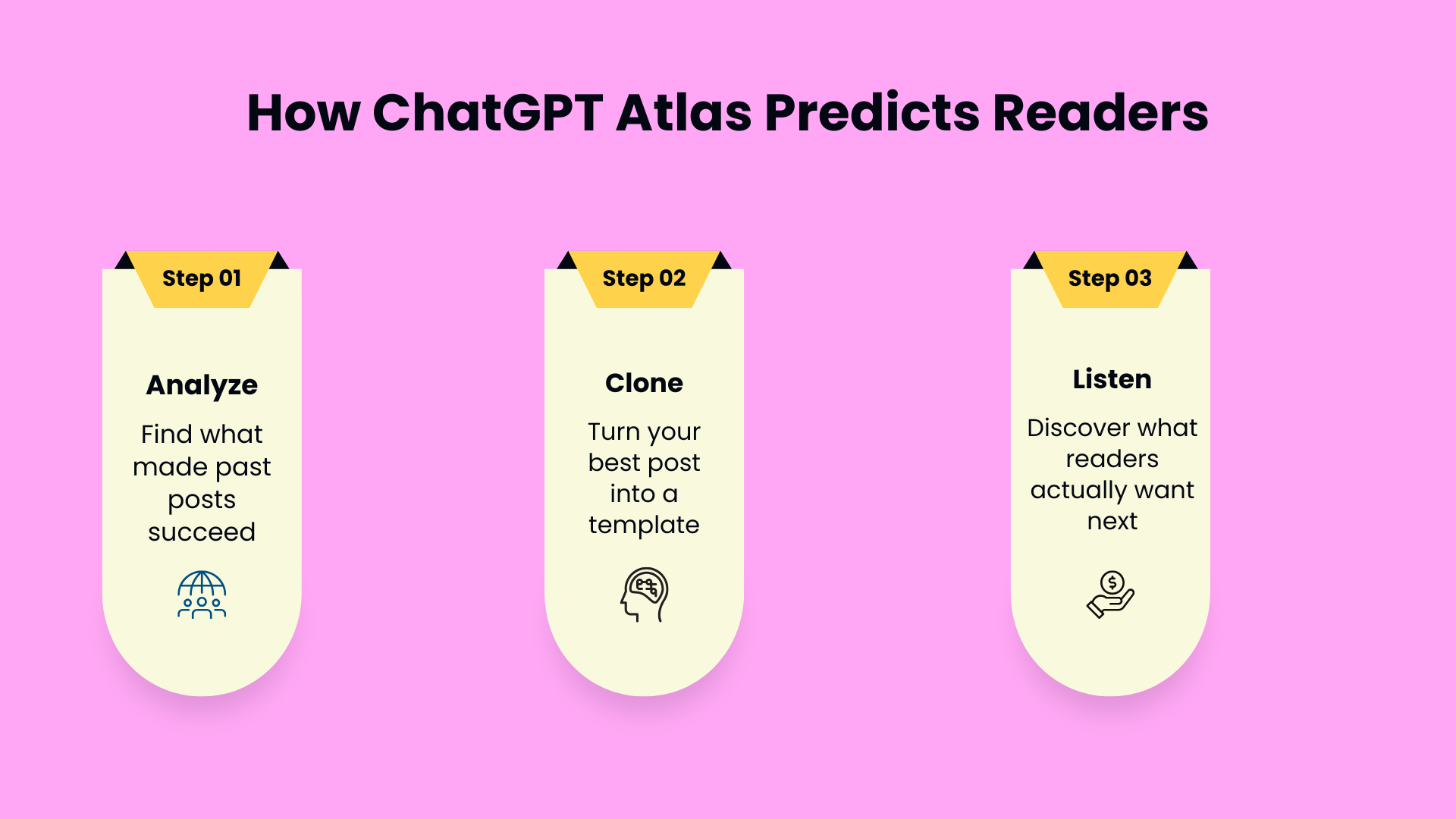 How ChatGPT Atlas Predicts Readers

Step 01

Analyze

Find what made past posts succeed

Step 02

Clone

Turn your best post into a template

Step 03

Listen

Discover what readers actually want next